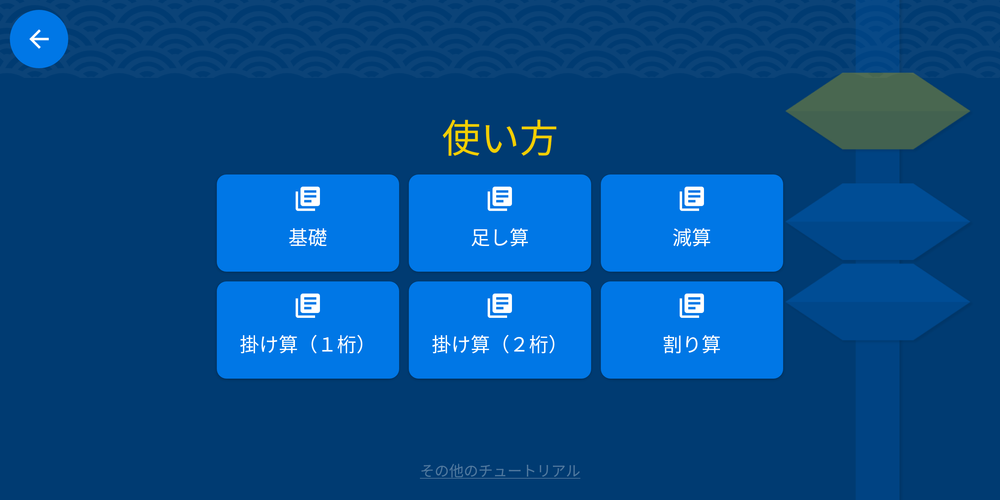 使い方

基礎

足し算

減算

掛け算（１桁）

掛け算（２桁）

割り算

その他のチュートリアル